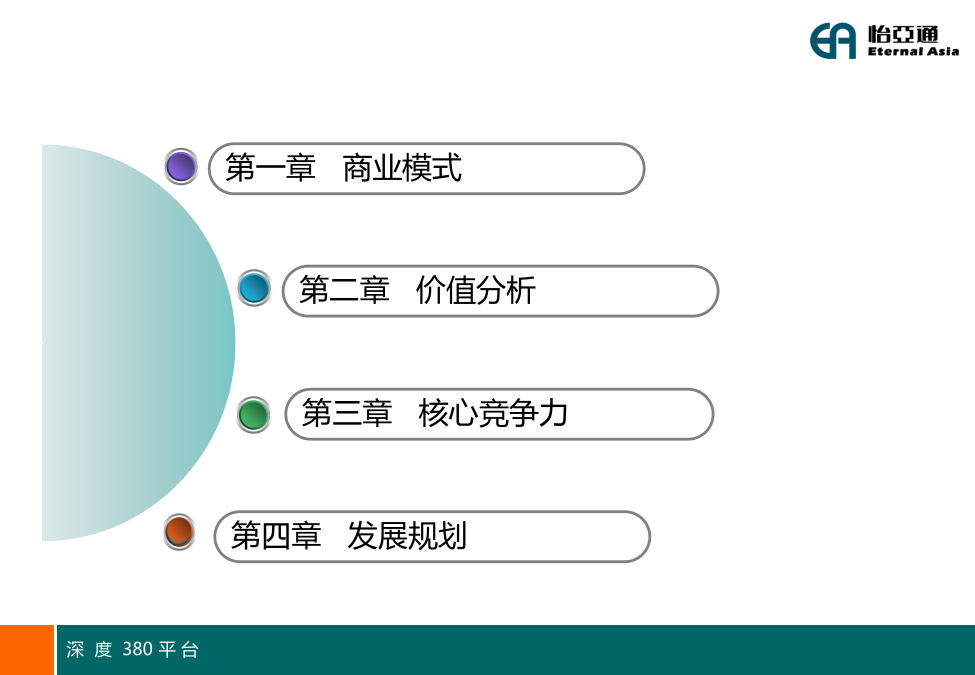 EA 怡亞通 Eternal Asia

第一章　商业模式

第二章　价值分析

第三章　核心竞争力

第四章　发展规划

深 度 380 平 台